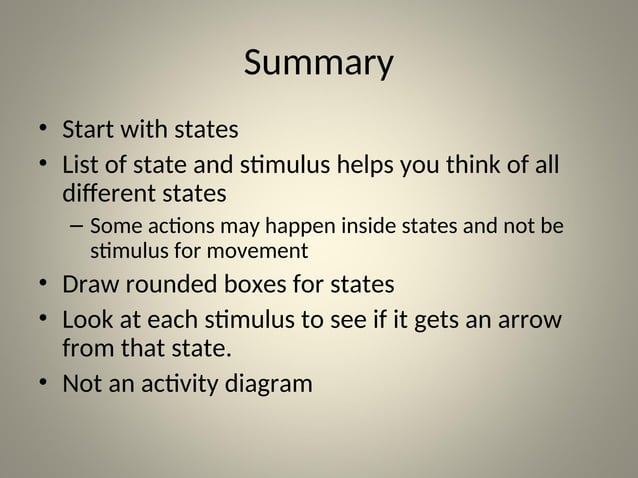 Summary

• Start with states
• List of state and stimulus helps you think of all different states
– Some actions may happen inside states and not be stimulus for movement
• Draw rounded boxes for states
• Look at each stimulus to see if it gets an arrow from that state.
• Not an activity diagram